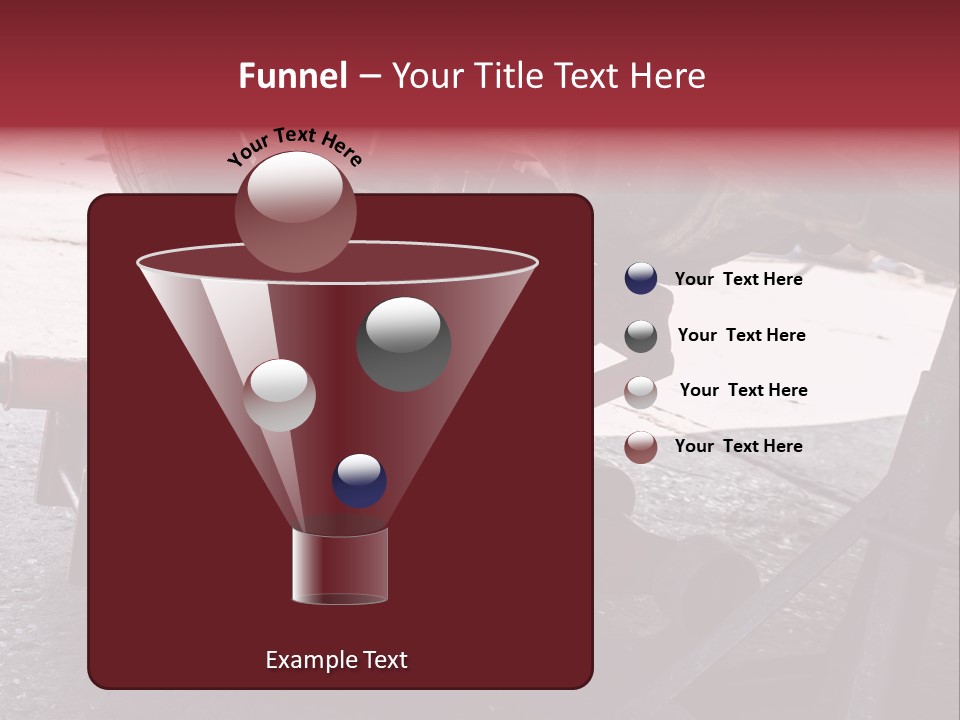 Funnel – Your Title Text Here

Your Text Here

Your Text Here

Your Text Here

Your Text Here

Your Text Here

Example Text